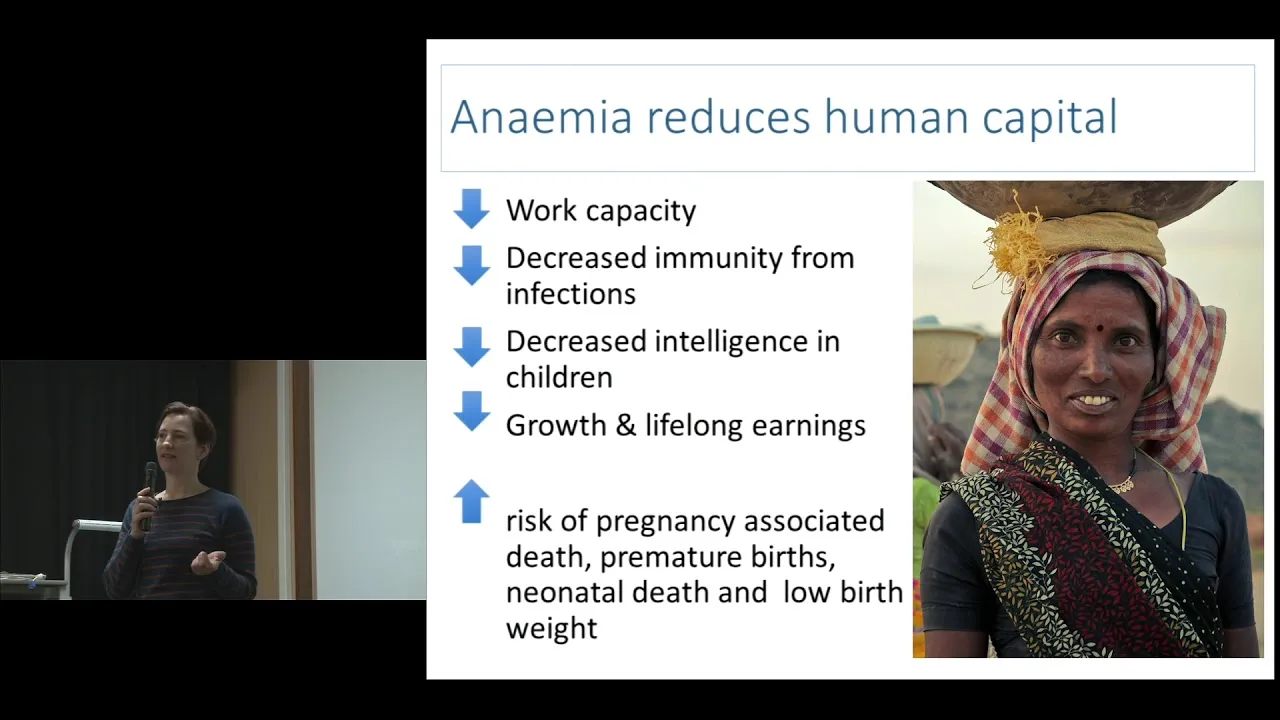 Anaemia reduces human capital

Work capacity

Decreased immunity from infections

Decreased intelligence in children

Growth & lifelong earnings

risk of pregnancy associated death, premature births, neonatal death and low birth weight